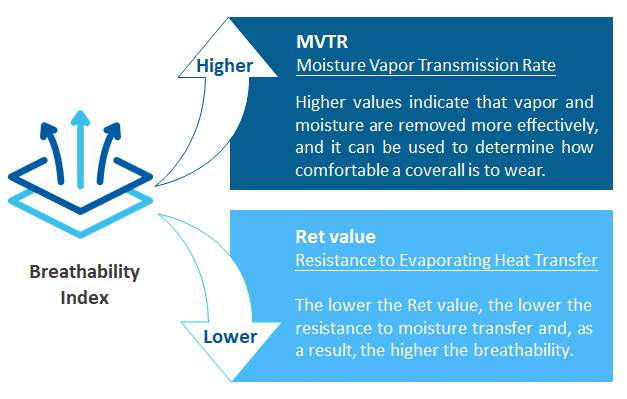 Breathability Index

Higher

MVTR
Moisture Vapor Transmission Rate

Higher values indicate that vapor and moisture are removed more effectively, and it can be used to determine how comfortable a coverall is to wear.

Lower

Ret value
Resistance to Evaporating Heat Transfer

The lower the Ret value, the lower the resistance to moisture transfer and, as a result, the higher the breathability.